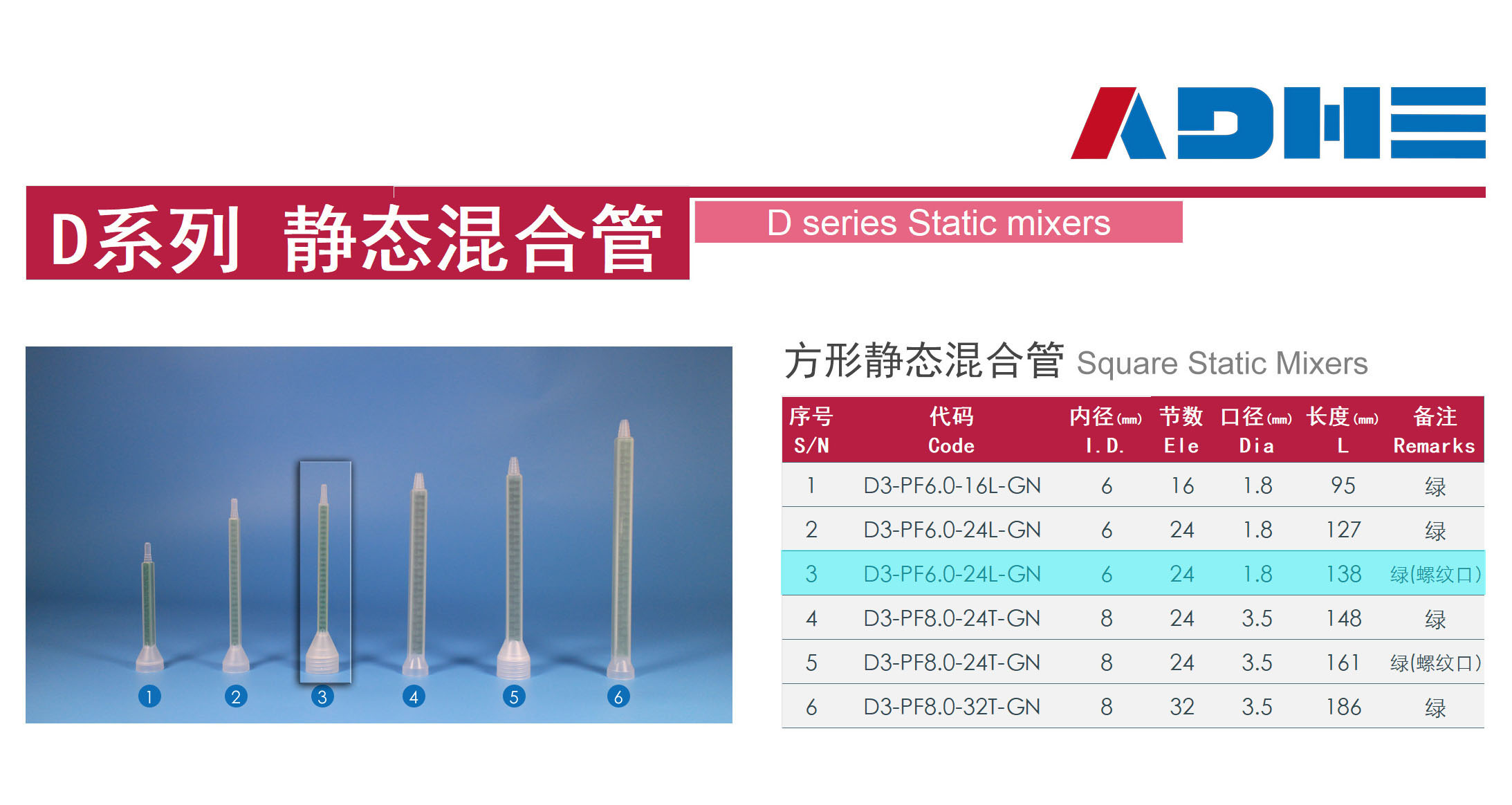 ADHE

D系列 静态混合管

D series Static mixers

1 2 3 4 5 6

方形静态混合管 Square Static Mixers

| 序号 S/N | 代码 Code | 内径(mm) I.D. | 节数 Ele | 口径(mm) Dia | 长度(mm) L | 备注 Remarks |
|---|---|---|---|---|---|---|
| 1 | D3-PF6.0-16L-GN | 6 | 16 | 1.8 | 95 | 绿 |
| 2 | D3-PF6.0-24L-GN | 6 | 24 | 1.8 | 127 | 绿 |
| 3 | D3-PF6.0-24L-GN | 6 | 24 | 1.8 | 138 | 绿(螺纹口) |
| 4 | D3-PF8.0-24T-GN | 8 | 24 | 3.5 | 148 | 绿 |
| 5 | D3-PF8.0-24T-GN | 8 | 24 | 3.5 | 161 | 绿(螺纹口) |
| 6 | D3-PF8.0-32T-GN | 8 | 32 | 3.5 | 186 | 绿 |